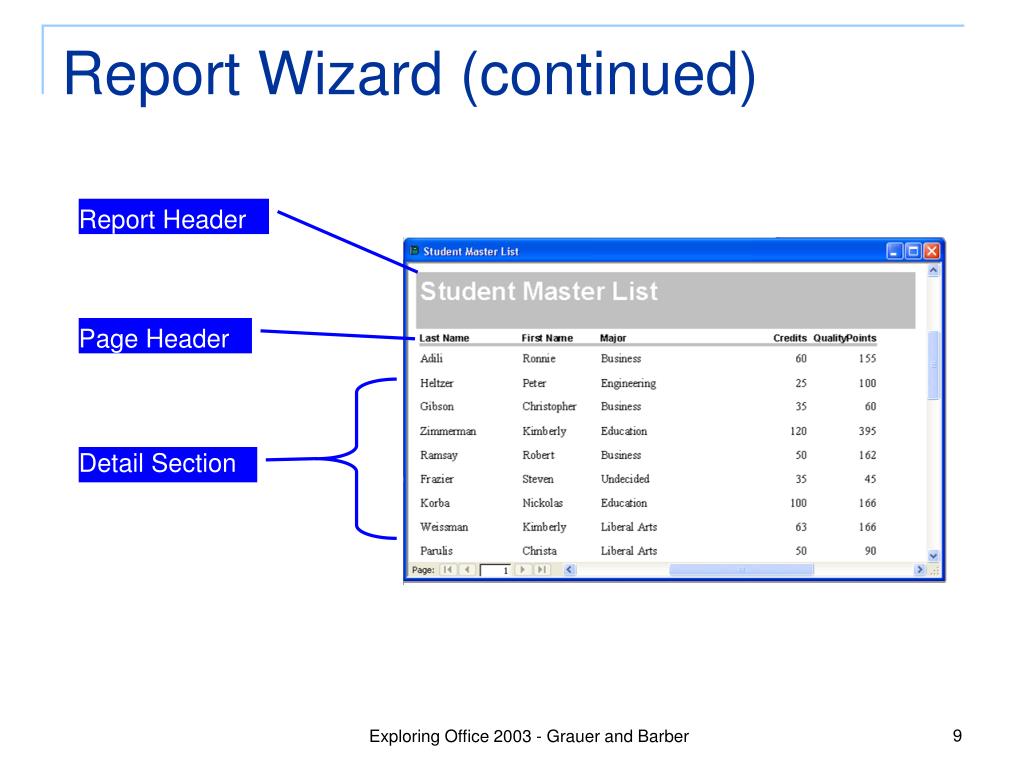 Report Wizard (continued)

Report Header

Page Header

Detail Section

Student Master List

Student Master List

| Last Name | First Name | Major | Credits | QualityPoints |
|---|---|---|---|---|
| Adili | Ronnie | Business | 60 | 155 |
| Heltzer | Peter | Engineering | 25 | 100 |
| Gibson | Christopher | Business | 35 | 60 |
| Zimmerman | Kimberly | Education | 120 | 395 |
| Ramsay | Robert | Business | 50 | 162 |
| Frazier | Steven | Undecided | 35 | 45 |
| Korba | Nickolas | Education | 100 | 166 |
| Weissman | Kimberly | Liberal Arts | 63 | 166 |
| Parulis | Christa | Liberal Arts | 50 | 90 |

Page: 1

Exploring Office 2003 - Grauer and Barber

9